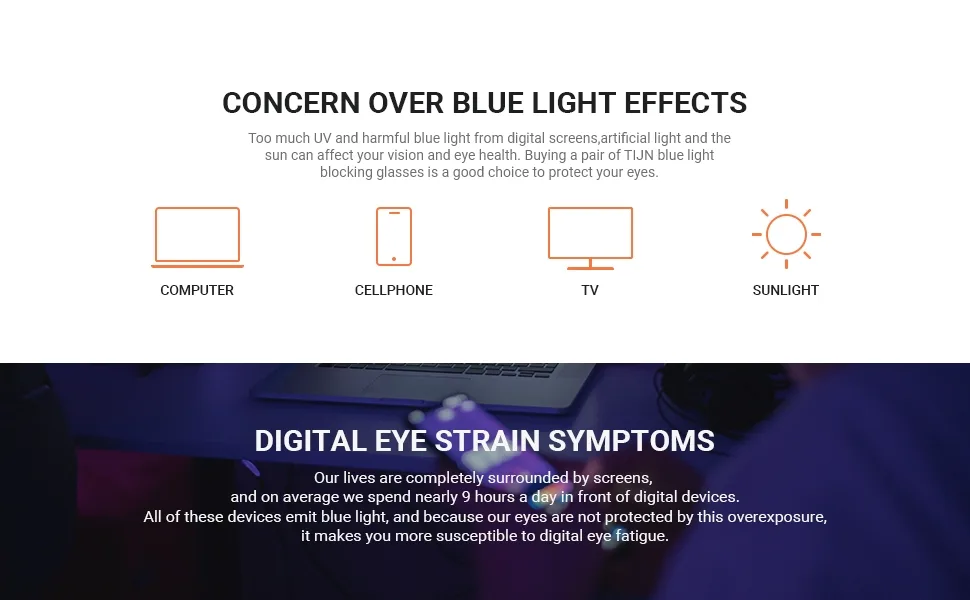 CONCERN OVER BLUE LIGHT EFFECTS

Too much UV and harmful blue light from digital screens,artificial light and the sun can affect your vision and eye health. Buying a pair of TIJN blue light blocking glasses is a good choice to protect your eyes.

COMPUTER

CELLPHONE

TV

SUNLIGHT

DIGITAL EYE STRAIN SYMPTOMS

Our lives are completely surrounded by screens,
and on average we spend nearly 9 hours a day in front of digital devices.
All of these devices emit blue light, and because our eyes are not protected by this overexposure,
it makes you more susceptible to digital eye fatigue.